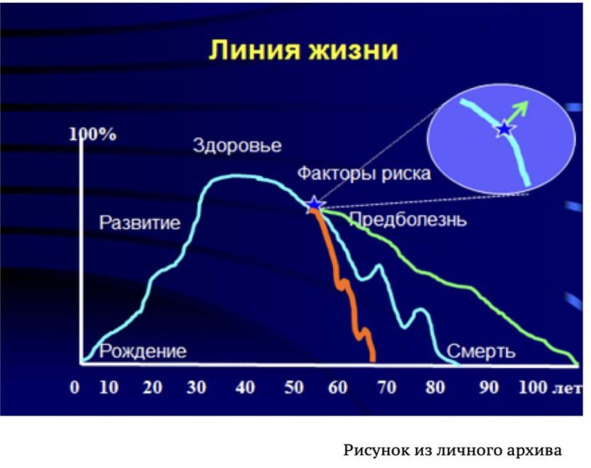 Линия жизни

100%

Здоровье

Факторы риска

Развитие

Предболезнь

Рождение

Смерть

0 10 20 30 40 50 60 70 80 90 100 лет

Рисунок из личного архива